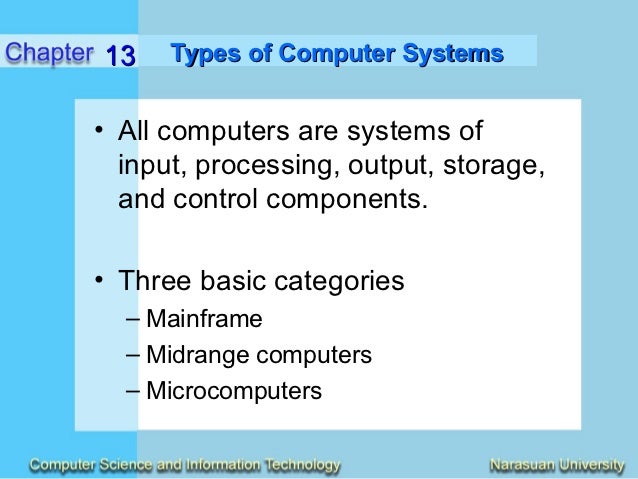 Chapter 13 Types of Computer Systems

• All computers are systems of input, processing, output, storage, and control components.

• Three basic categories
– Mainframe
– Midrange computers
– Microcomputers

Computer Science and Information Technology

Narasuan University